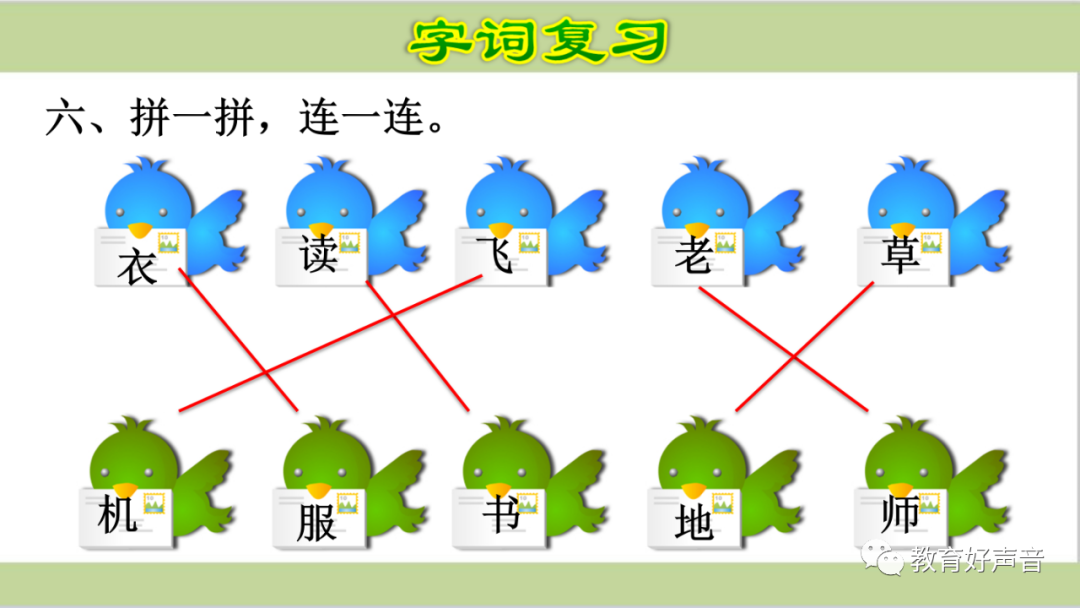 字词复习

六、拼一拼，连一连。

衣 读 飞 老 草

机 服 书 地 师

教育好声音